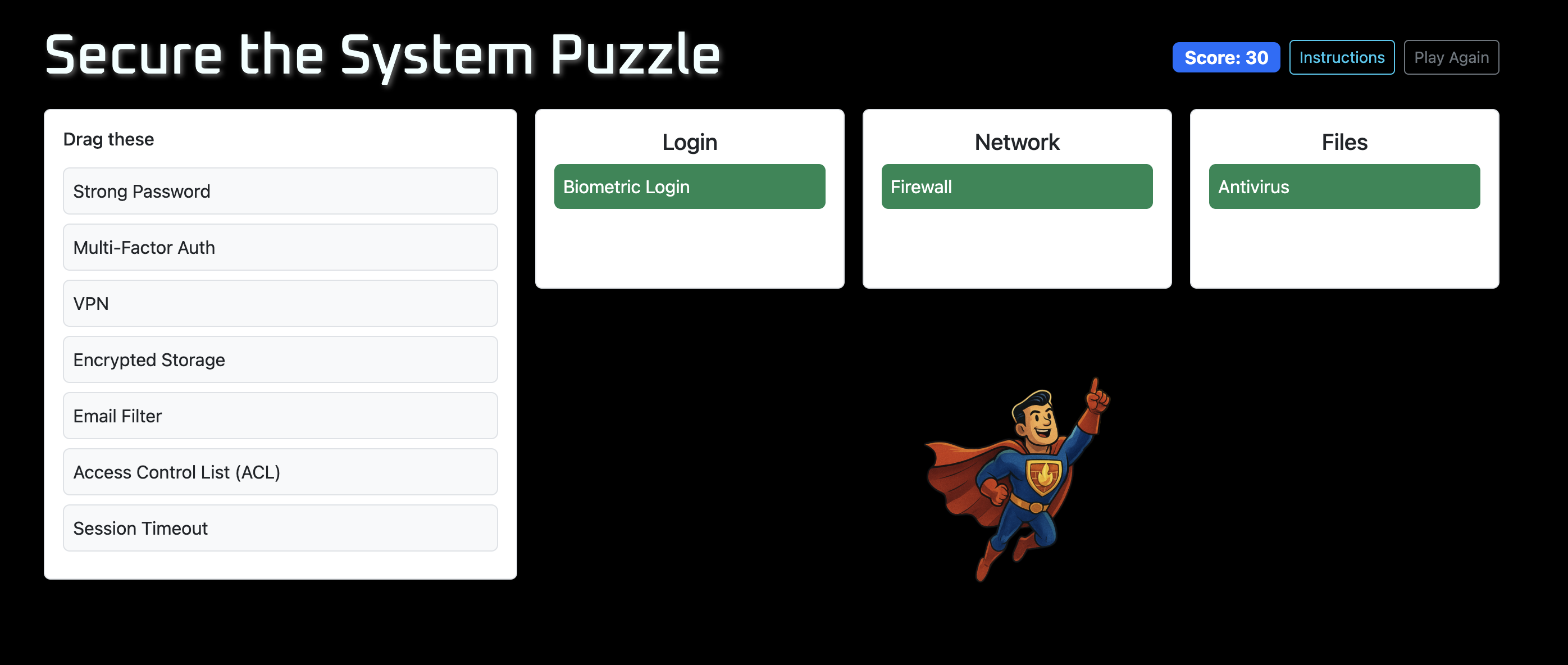 Secure the System Puzzle

Score: 30 Instructions Play Again

Drag these

Strong Password

Multi-Factor Auth

VPN

Encrypted Storage

Email Filter

Access Control List (ACL)

Session Timeout

Login

Biometric Login

Network

Firewall

Files

Antivirus